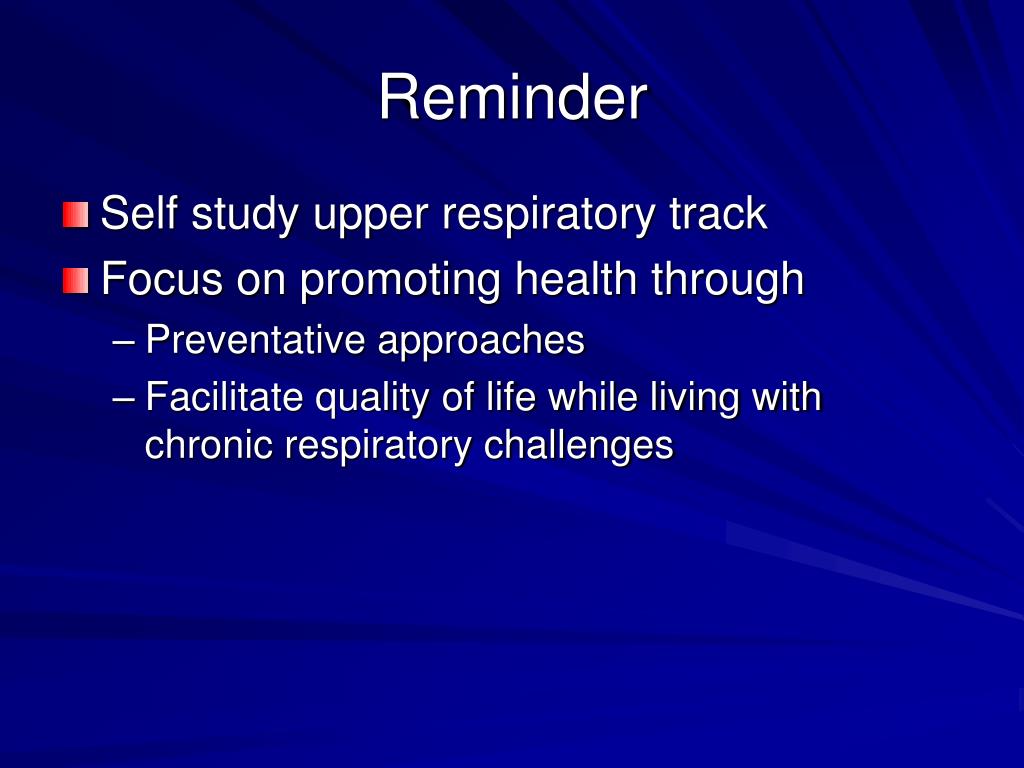 Reminder

Self study upper respiratory track

Focus on promoting health through

– Preventative approaches

– Facilitate quality of life while living with chronic respiratory challenges